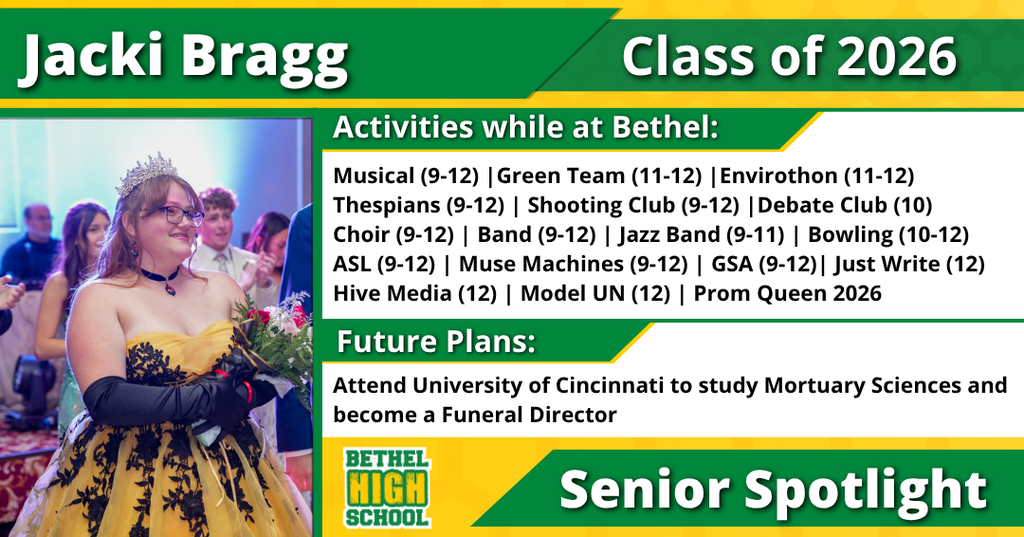 Jacki Bragg

Class of 2026

Activities while at Bethel:

Musical (9-12) |Green Team (11-12) |Envirothon (11-12) Thespians (9-12) | Shooting Club (9-12) |Debate Club (10) Choir (9-12) | Band (9-12) | Jazz Band (9-11) | Bowling (10-12) ASL (9-12) | Muse Machines (9-12) | GSA (9-12)| Just Write (12) Hive Media (12) | Model UN (12) | Prom Queen 2026

Future Plans:

Attend University of Cincinnati to study Mortuary Sciences and become a Funeral Director

BETHEL HIGH SCHOOL

Senior Spotlight